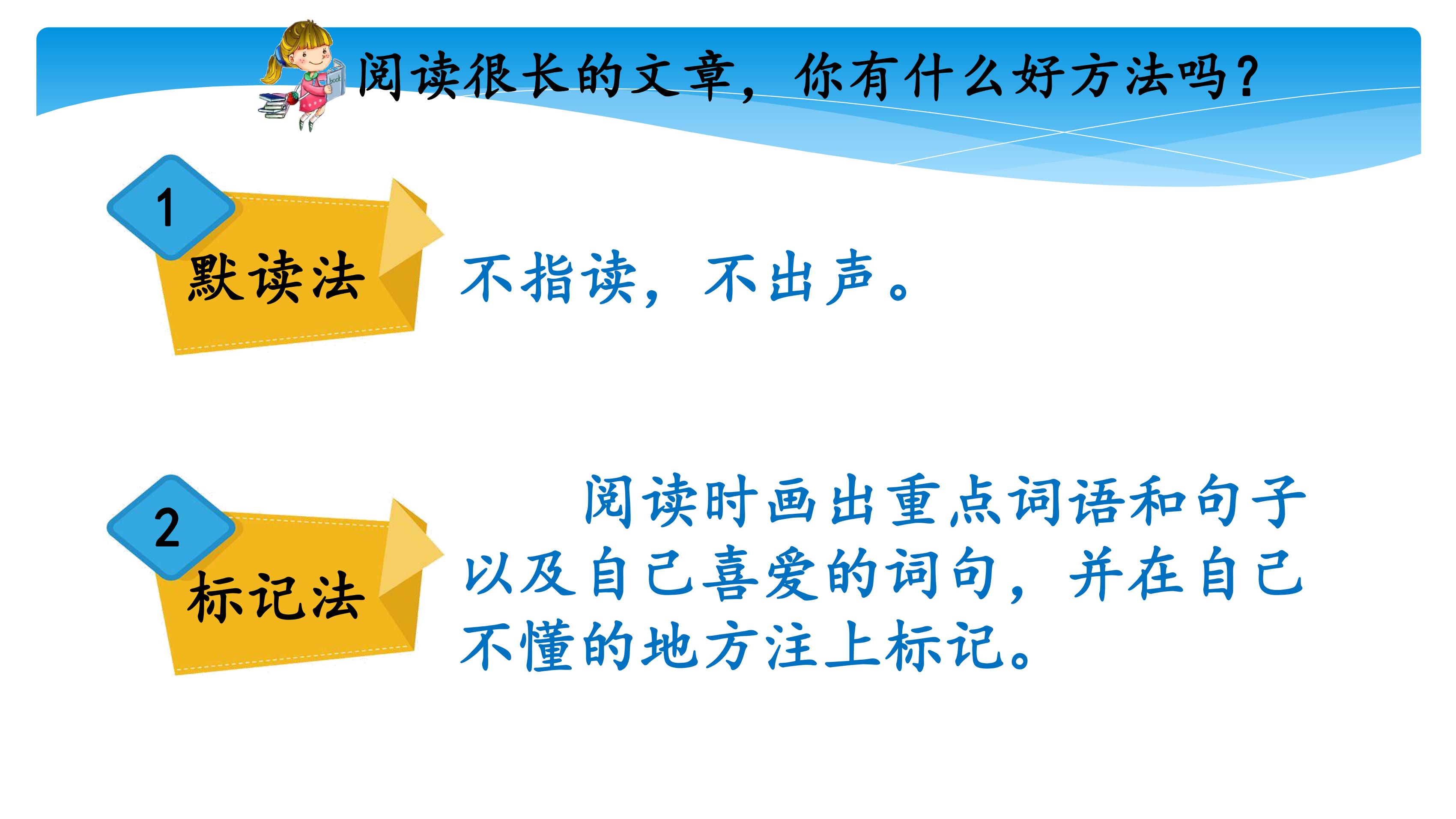 阅读很长的文章，你有什么好方法吗？

1
默读法

不指读，不出声。

2
标记法

阅读时画出重点词语和句子以及自己喜爱的词句，并在自己不懂的地方注上标记。